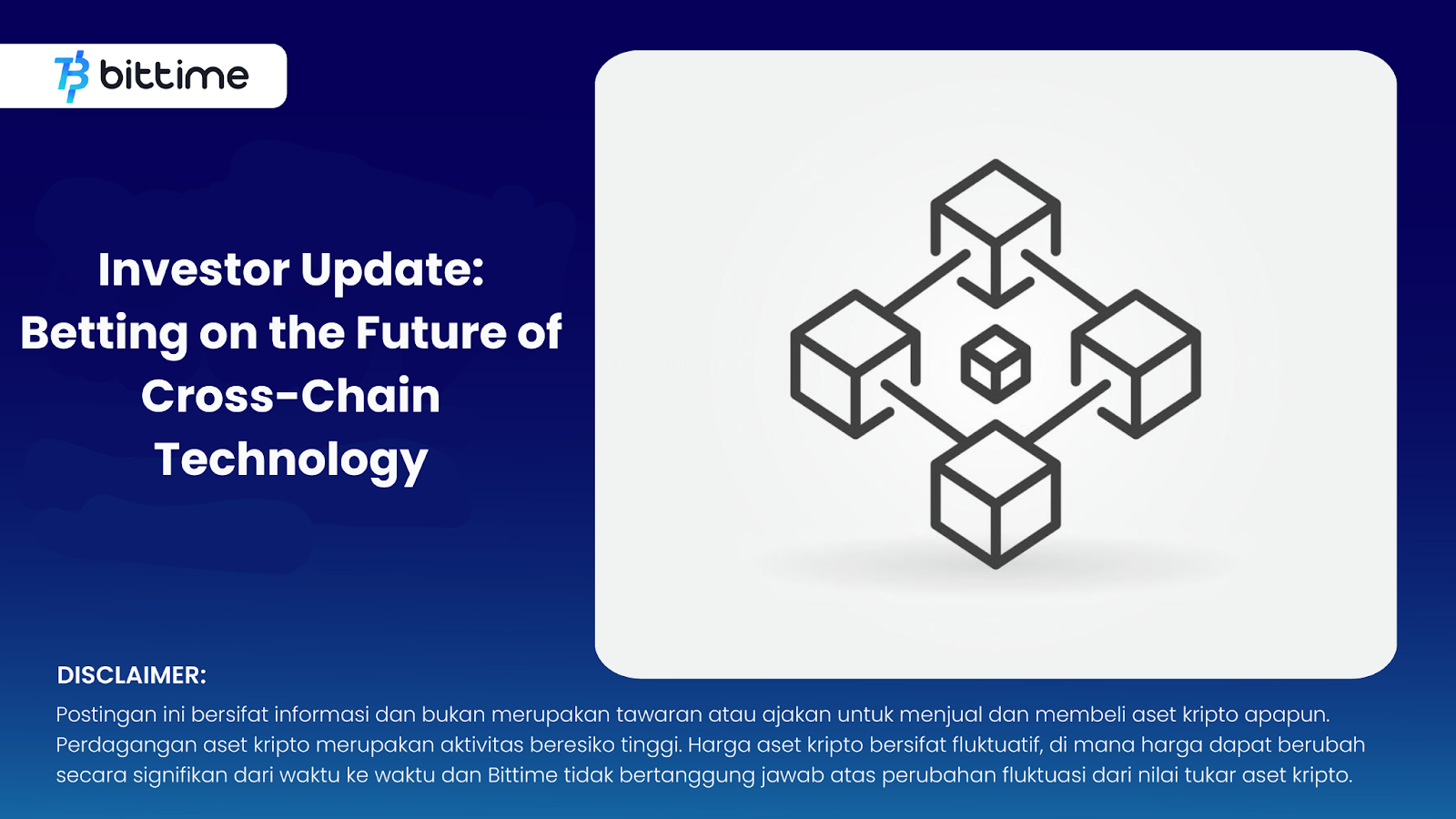 bittime

Investor Update: Betting on the Future of Cross-Chain Technology

DISCLAIMER:
Postingan ini bersifat informasi dan bukan merupakan tawaran atau ajakan untuk menjual dan membeli aset kripto apapun. Perdagangan aset kripto merupakan aktivitas beresiko tinggi. Harga aset kripto bersifat fluktuatif, di mana harga dapat berubah secara signifikan dari waktu ke waktu dan Bittime tidak bertanggung jawab atas perubahan fluktuasi dari nilai tukar aset kripto.